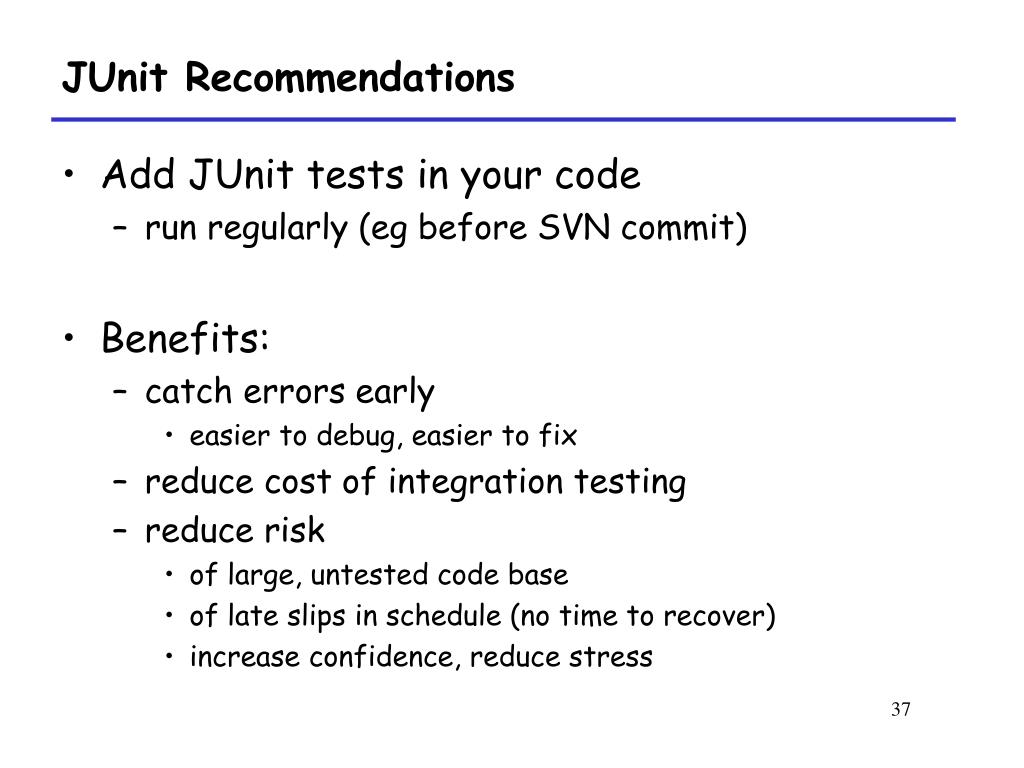 JUnit Recommendations

• Add JUnit tests in your code
– run regularly (eg before SVN commit)

• Benefits:
– catch errors early
• easier to debug, easier to fix
– reduce cost of integration testing
– reduce risk
• of large, untested code base
• of late slips in schedule (no time to recover)
• increase confidence, reduce stress

37